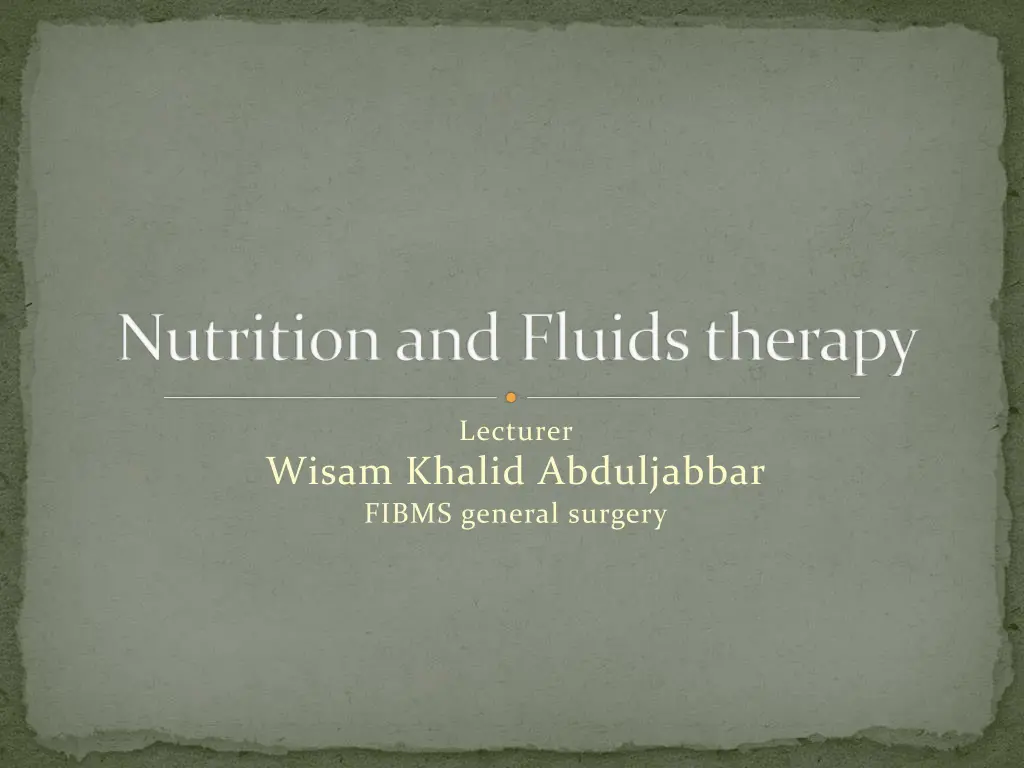 Nutrition and Fluids therapy

Lecturer
Wisam Khalid Abduljabbar
FIBMS general surgery